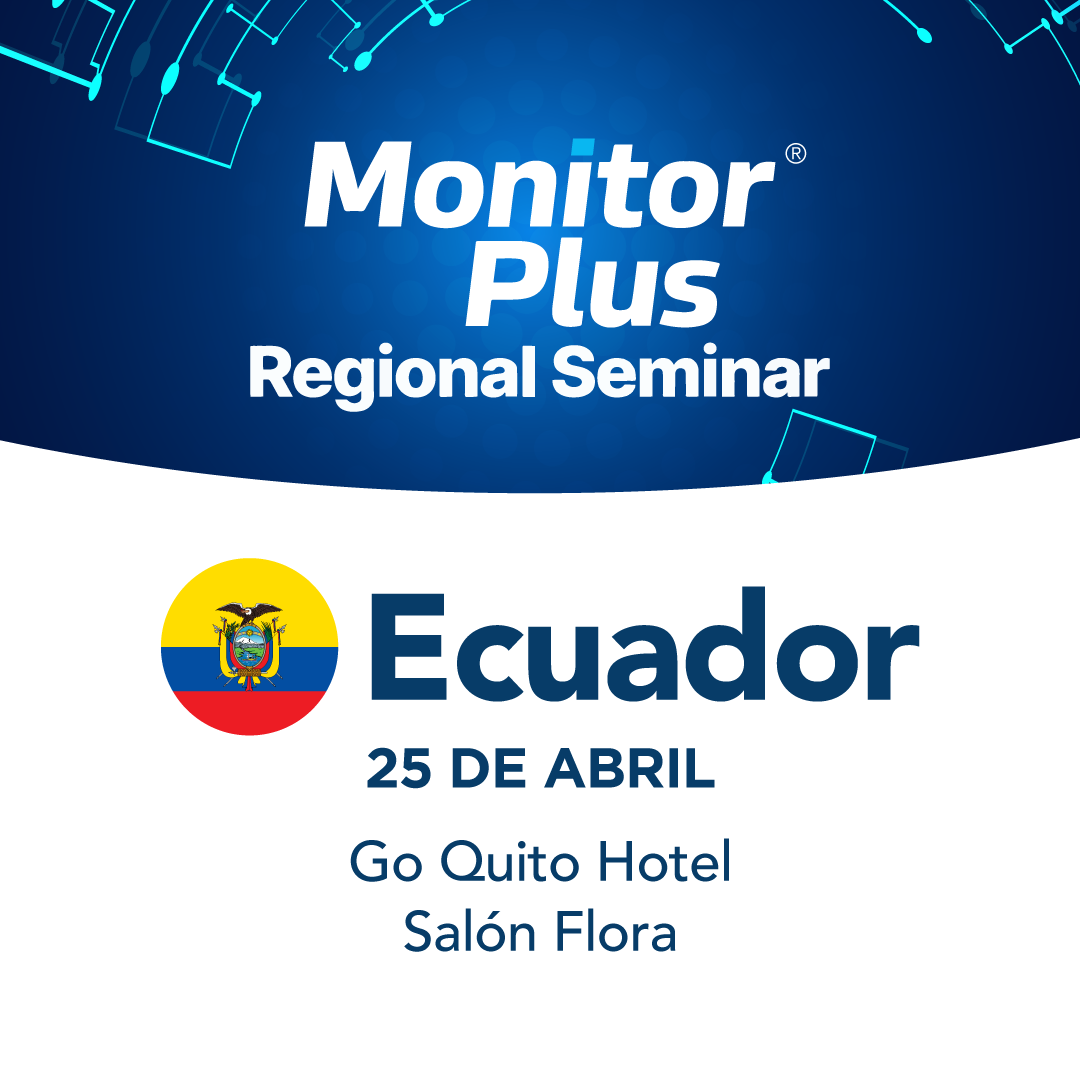 Monitor®
Plus
Regional Seminar

Ecuador
25 DE ABRIL

Go Quito Hotel
Salón Flora